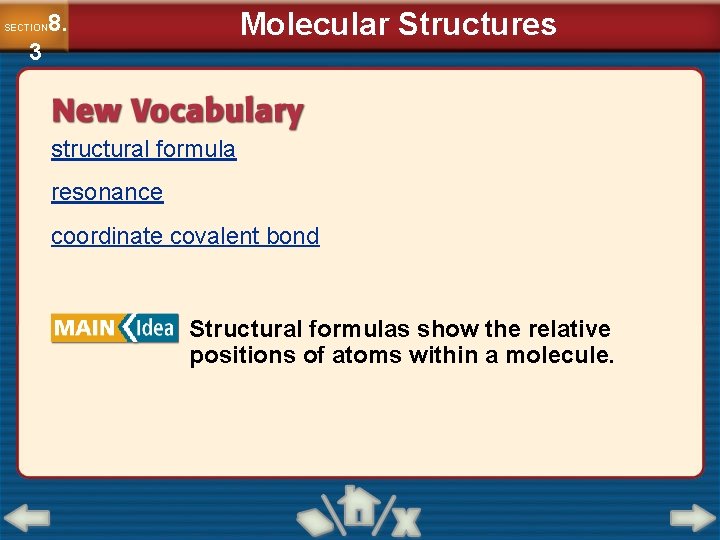 SECTION 8.3

Molecular Structures

New Vocabulary

structural formula

resonance

coordinate covalent bond

MAIN Idea

Structural formulas show the relative positions of atoms within a molecule.